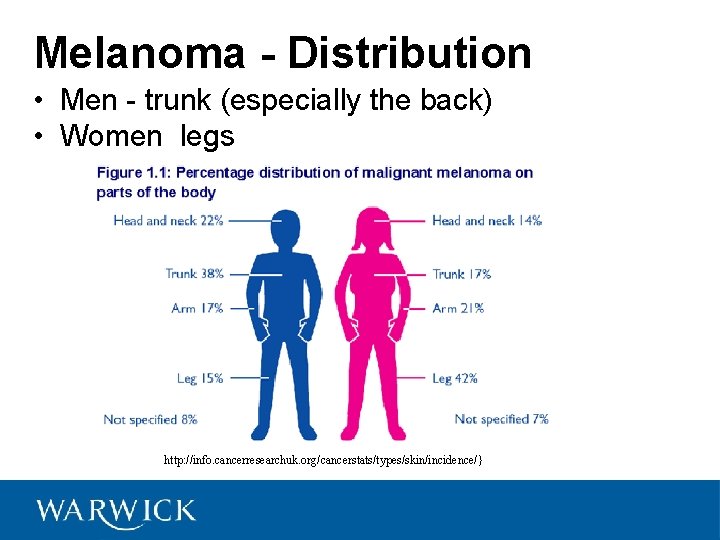 Melanoma - Distribution

• Men - trunk (especially the back)
• Women legs

Figure 1.1: Percentage distribution of malignant melanoma on parts of the body

Head and neck 22%
Trunk 38%
Arm 17%
Leg 15%
Not specified 8%

Head and neck 14%
Trunk 17%
Arm 21%
Leg 42%
Not specified 7%

http://info.cancerresearchuk.org/cancerstats/types/skin/incidence/}

WARWICK